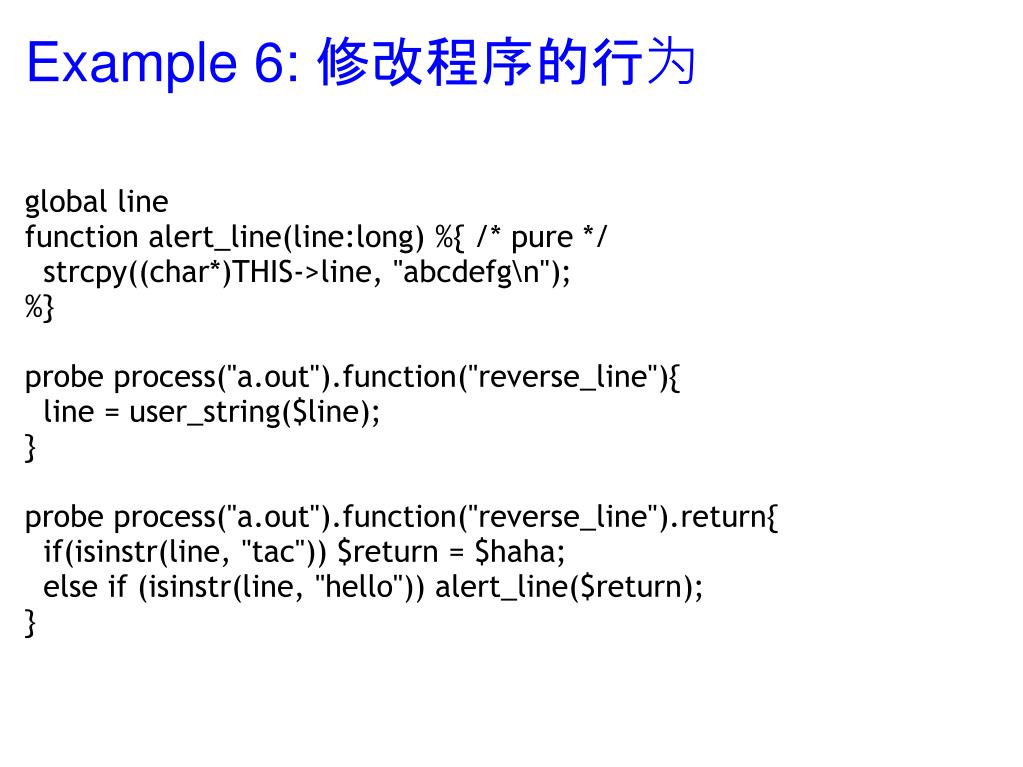 Example 6: 修改程序的行为

global line
function alert_line(line:long) %{ /* pure */
  strcpy((char*)THIS->line, "abcdefg\n");
%}

probe process("a.out").function("reverse_line"){
  line = user_string($line);
}

probe process("a.out").function("reverse_line").return{
  if(isinstr(line, "tac")) $return = $haha;
  else if (isinstr(line, "hello")) alert_line($return);
}